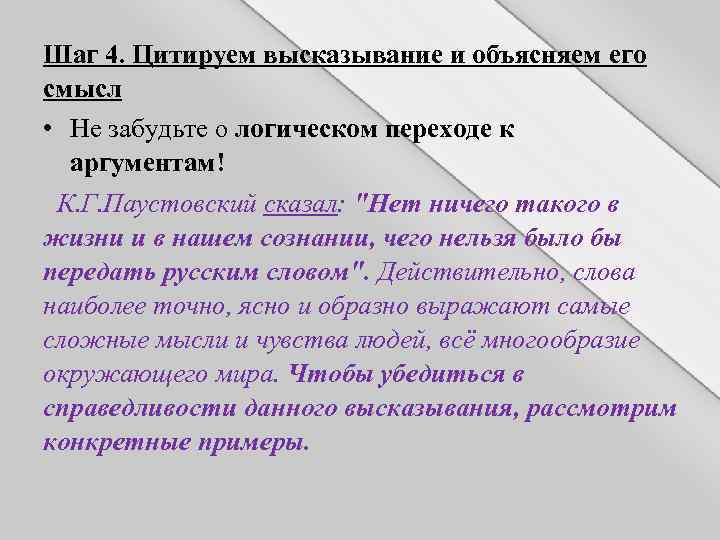 Шаг 4. Цитируем высказывание и объясняем его смысл

• Не забудьте о логическом переходе к аргументам!

К.Г.Паустовский сказал: "Нет ничего такого в жизни и в нашем сознании, чего нельзя было бы передать русским словом". Действительно, слова наиболее точно, ясно и образно выражают самые сложные мысли и чувства людей, всё многообразие окружающего мира. Чтобы убедиться в справедливости данного высказывания, рассмотрим конкретные примеры.